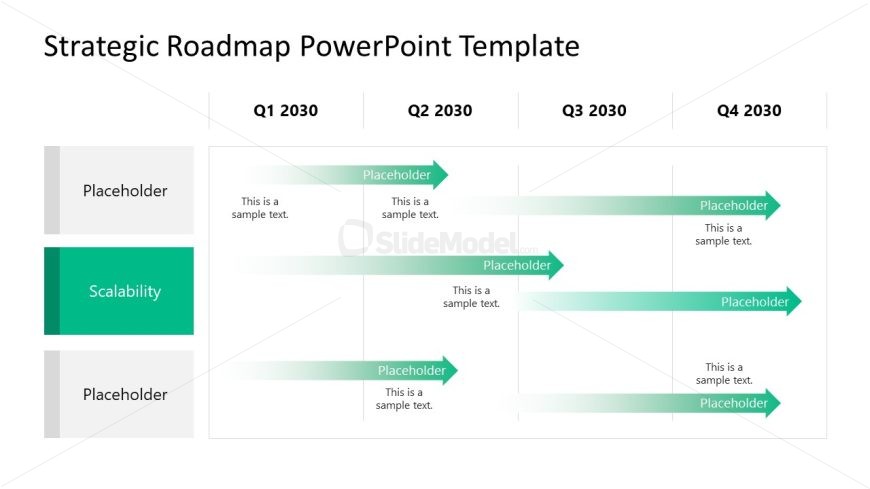 Strategic Roadmap PowerPoint Template

Q1 2030
Q2 2030
Q3 2030
Q4 2030

Placeholder

Placeholder
This is a sample text.
This is a sample text.
Placeholder
This is a sample text.

SlideModel

Scalability

Placeholder
This is a sample text.
Placeholder

Placeholder

Placeholder
This is a sample text.
This is a sample text.
Placeholder